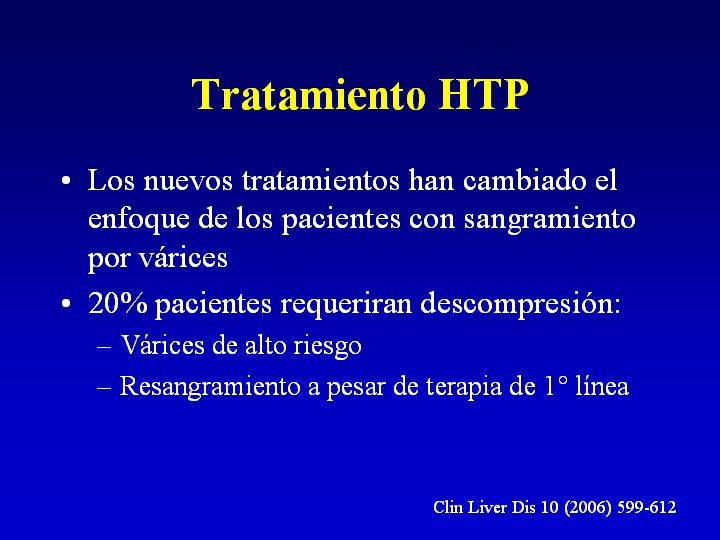 Tratamiento HTP

• Los nuevos tratamientos han cambiado el enfoque de los pacientes con sangramiento por várices

• 20% pacientes requeriran descompresión:

– Várices de alto riesgo

– Resangramiento a pesar de terapia de 1° línea

Clin Liver Dis 10 (2006) 599-612